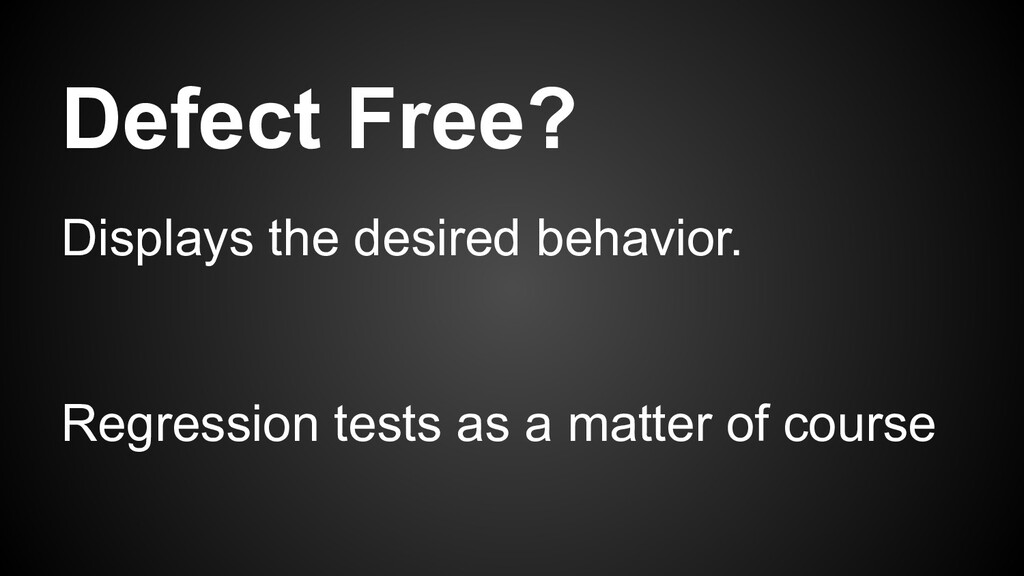 Defect Free?

Displays the desired behavior.

Regression tests as a matter of course